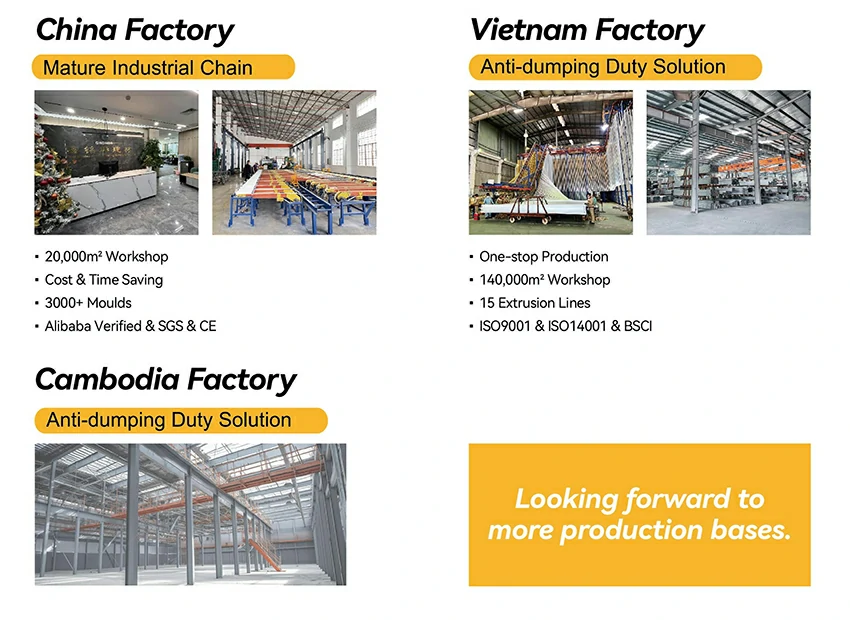 China Factory

Mature Industrial Chain

- 20,000m² Workshop
- Cost & Time Saving
- 3000+ Moulds
- Alibaba Verified & SGS & CE

Vietnam Factory

Anti-dumping Duty Solution

- One-stop Production
- 140,000m² Workshop
- 15 Extrusion Lines
- ISO9001 & ISO14001 & BSCI

Cambodia Factory

Anti-dumping Duty Solution

Looking forward to more production bases.